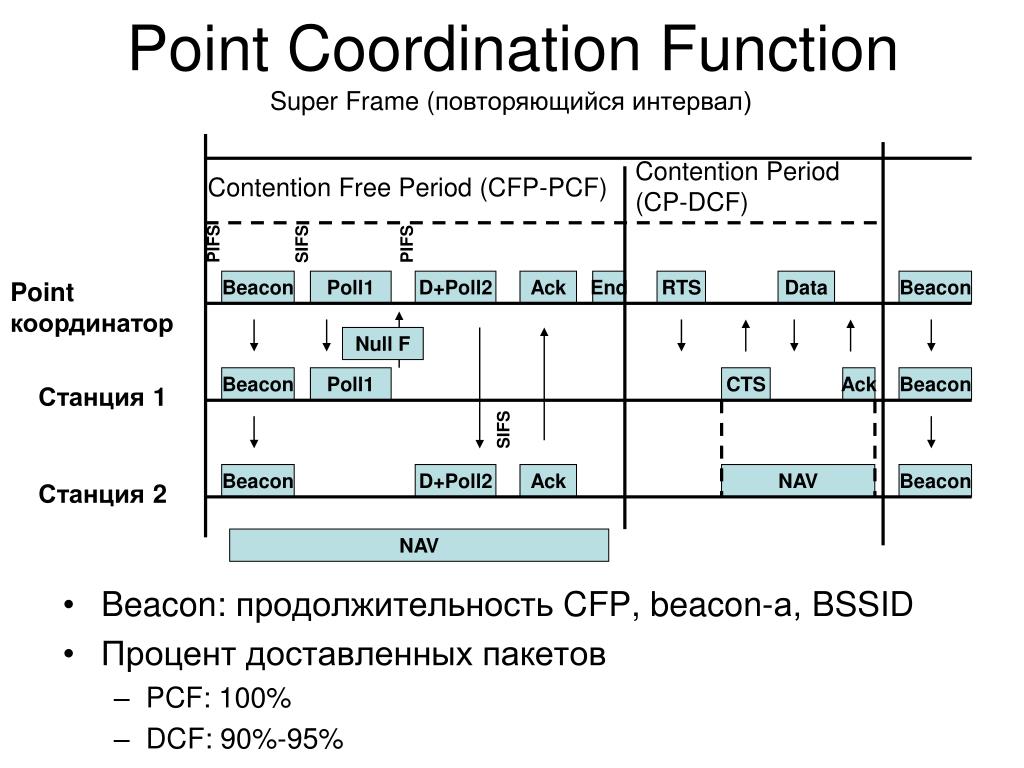 Point Coordination Function

Super Frame (повторяющийся интервал)

Contention Free Period (CFP-PCF)

Contention Period (CP-DCF)

PIFS

SIFS

PIFS

Point координатор

Beacon

Poll1

D+Poll2

Ack

End

RTS

Data

Beacon

Null F

Станция 1

Beacon

Poll1

CTS

Ack

Beacon

SIFS

Станция 2

Beacon

D+Poll2

Ack

NAV

Beacon

NAV

• Beacon: продолжительность CFP, beacon-a, BSSID
• Процент доставленных пакетов
– PCF: 100%
– DCF: 90%-95%